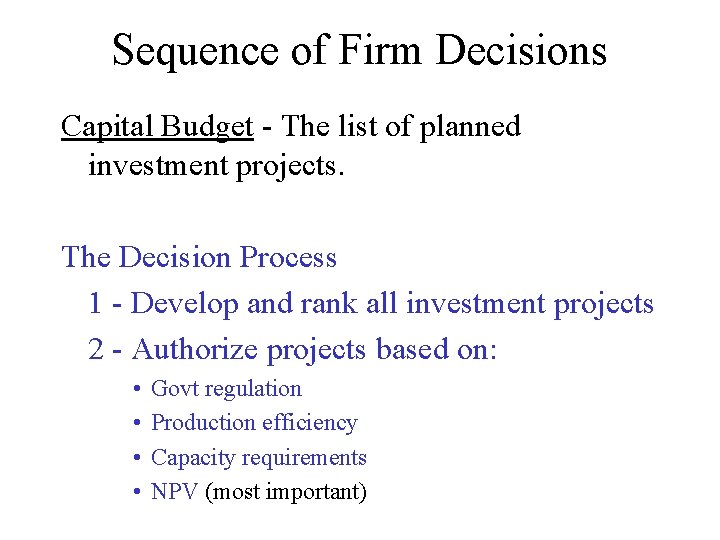 Sequence of Firm Decisions

Capital Budget - The list of planned investment projects.

The Decision Process

1 - Develop and rank all investment projects

2 - Authorize projects based on:

• Govt regulation
• Production efficiency
• Capacity requirements
• NPV (most important)